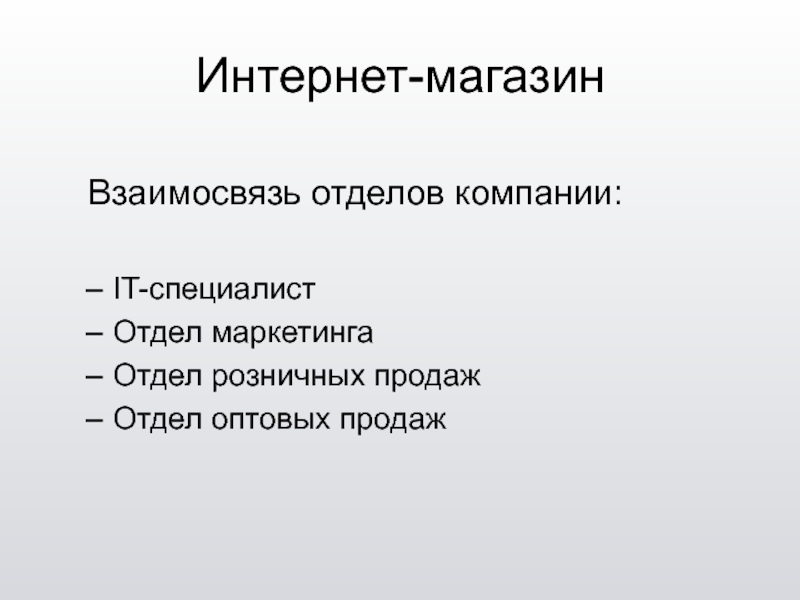 Интернет-магазин

Взаимосвязь отделов компании:

– IT-специалист
– Отдел маркетинга
– Отдел розничных продаж
– Отдел оптовых продаж